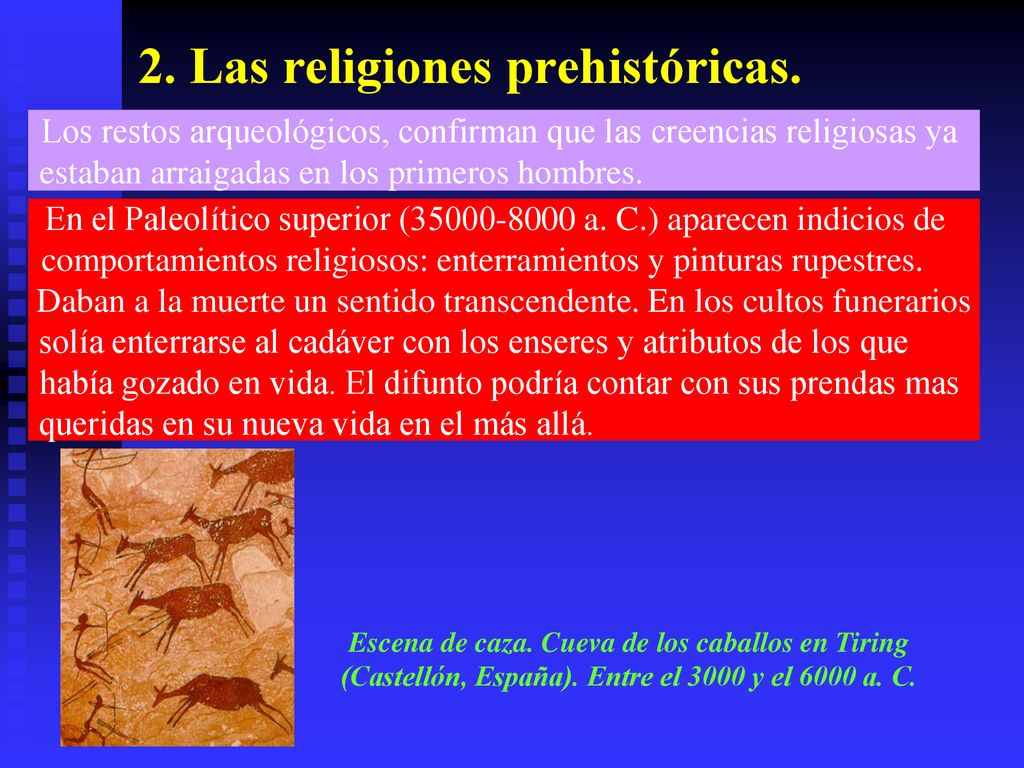 2. Las religiones prehistóricas.

Los restos arqueológicos, confirman que las creencias religiosas ya estaban arraigadas en los primeros hombres.

En el Paleolítico superior (35000-8000 a. C.) aparecen indicios de comportamientos religiosos: enterramientos y pinturas rupestres. Daban a la muerte un sentido transcendente. En los cultos funerarios solía enterrarse al cadáver con los enseres y atributos de los que había gozado en vida. El difunto podría contar con sus prendas mas queridas en su nueva vida en el más allá.

Escena de caza. Cueva de los caballos en Tiring (Castellón, España). Entre el 3000 y el 6000 a. C.